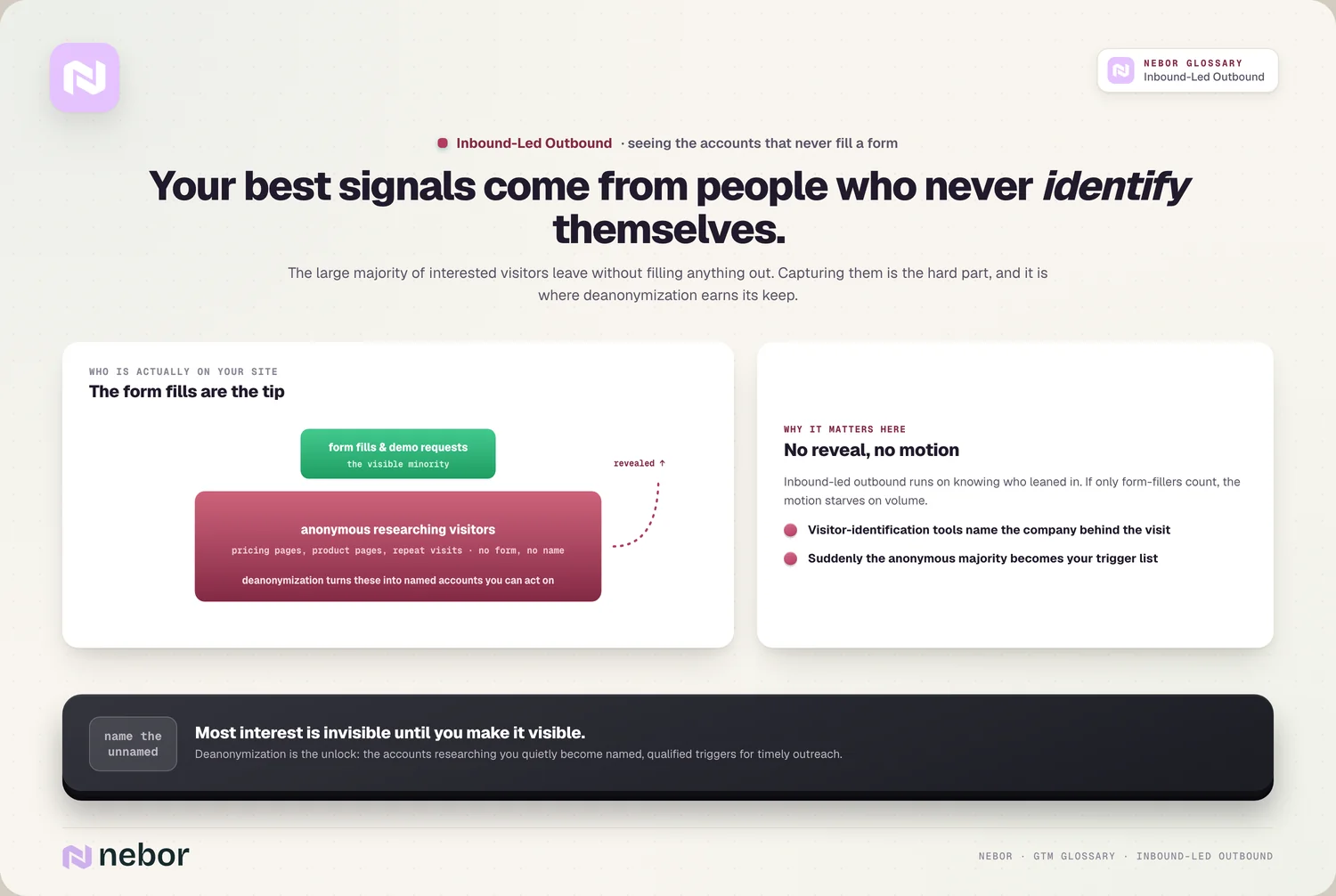 NEBOR GLOSSARY
Inbound-Led Outbound

Inbound-Led Outbound · seeing the accounts that never fill a form

Your best signals come from people who never identify themselves.

The large majority of interested visitors leave without filling anything out. Capturing them is the hard part, and it is where deanonymization earns its keep.

WHO IS ACTUALLY ON YOUR SITE
The form fills are the tip

form fills & demo requests
the visible minority

revealed ↑

anonymous researching visitors
pricing pages, product pages, repeat visits · no form, no name
deanonymization turns these into named accounts you can act on

WHY IT MATTERS HERE
No reveal, no motion

Inbound-led outbound runs on knowing who leaned in. If only form-fillers count, the motion starves on volume.

• Visitor-identification tools name the company behind the visit
• Suddenly the anonymous majority becomes your trigger list

name the unnamed

Most interest is invisible until you make it visible.
Deanonymization is the unlock: the accounts researching you quietly become named, qualified triggers for timely outreach.

nebor

NEBOR · GTM GLOSSARY · INBOUND-LED OUTBOUND